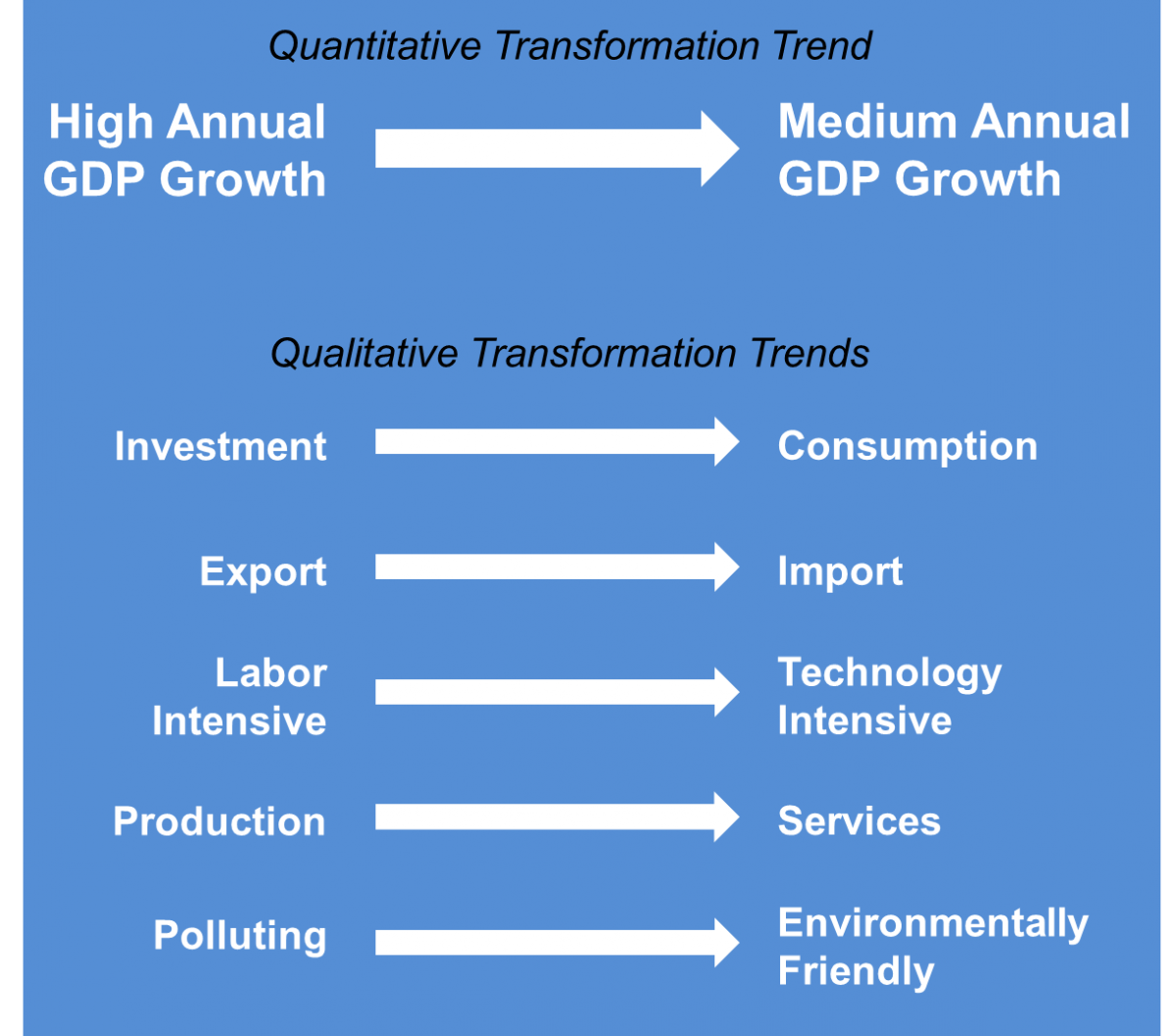 Quantitative Transformation Trend

High Annual GDP Growth

Medium Annual GDP Growth

Qualitative Transformation Trends

Investment

Consumption

Export

Import

Labor Intensive

Technology Intensive

Production

Services

Polluting

Environmentally Friendly